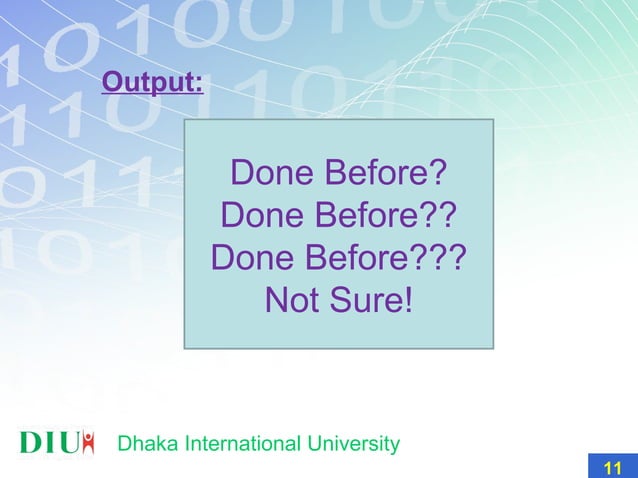 Output:

Done Before?
Done Before??
Done Before???
Not Sure!

DIU Dhaka International University

11